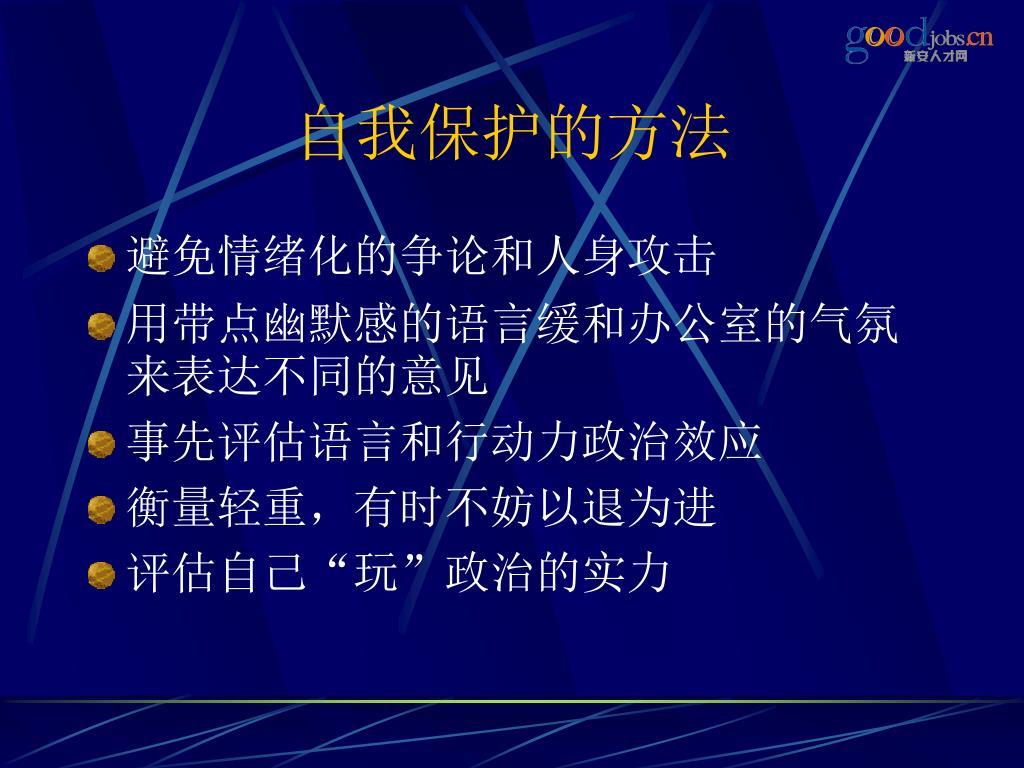 goodjobs.cn
新安人才网

自我保护的方法

避免情绪化的争论和人身攻击

用带点幽默感的语言缓和办公室的气氛来表达不同的意见

事先评估语言和行动力政治效应

衡量轻重，有时不妨以退为进

评估自己“玩”政治的实力